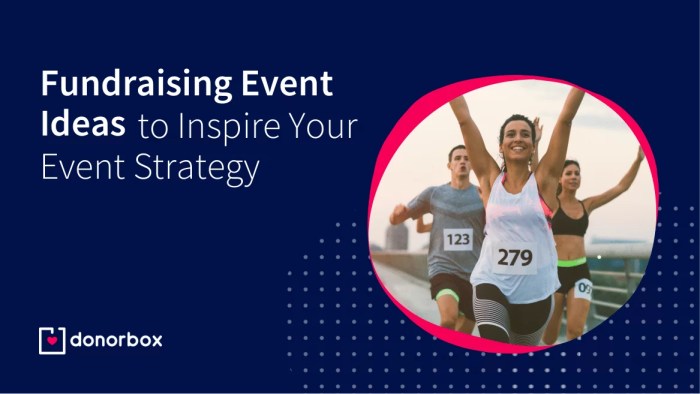 Fundraising Event Ideas to Inspire Your Event Strategy

123

279

03

donorbox